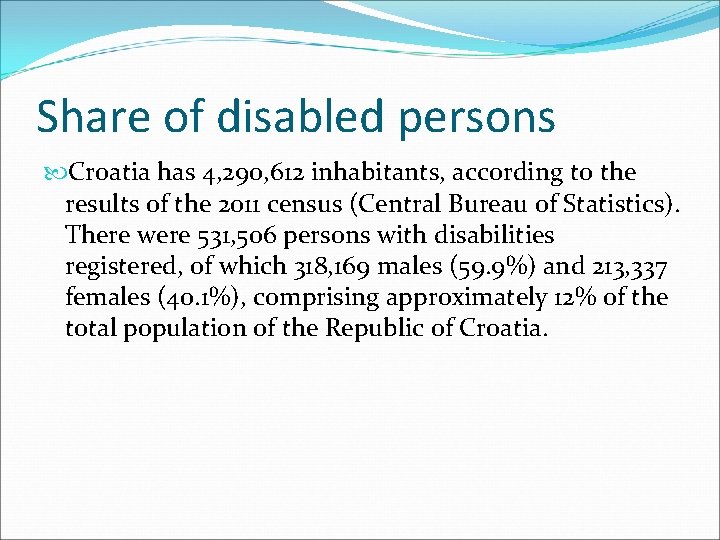 Share of disabled persons

Croatia has 4,290,612 inhabitants, according to the results of the 2011 census (Central Bureau of Statistics). There were 531,506 persons with disabilities registered, of which 318,169 males (59.9%) and 213,337 females (40.1%), comprising approximately 12% of the total population of the Republic of Croatia.